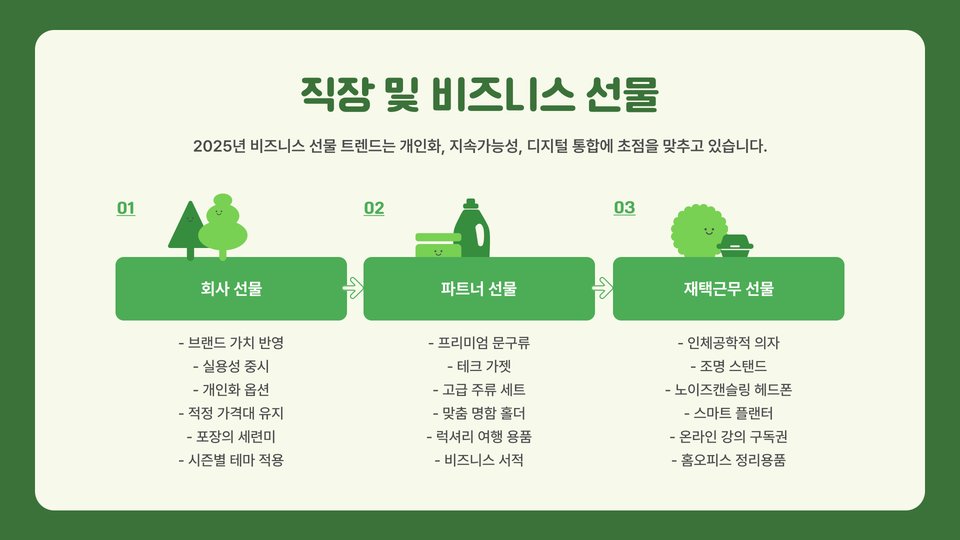 직장 및 비즈니스 선물

2025년 비즈니스 선물 트렌드는 개인화, 지속가능성, 디지털 통합에 초점을 맞추고 있습니다.

01

회사 선물

- 브랜드 가치 반영
- 실용성 중시
- 개인화 옵션
- 적정 가격대 유지
- 포장의 세련미
- 시즌별 테마 적용

02

파트너 선물

- 프리미엄 문구류
- 테크 가젯
- 고급 주류 세트
- 맞춤 명함 홀더
- 럭셔리 여행 용품
- 비즈니스 서적

03

재택근무 선물

- 인체공학적 의자
- 조명 스탠드
- 노이즈캔슬링 헤드폰
- 스마트 플랜터
- 온라인 강의 구독권
- 홈오피스 정리용품